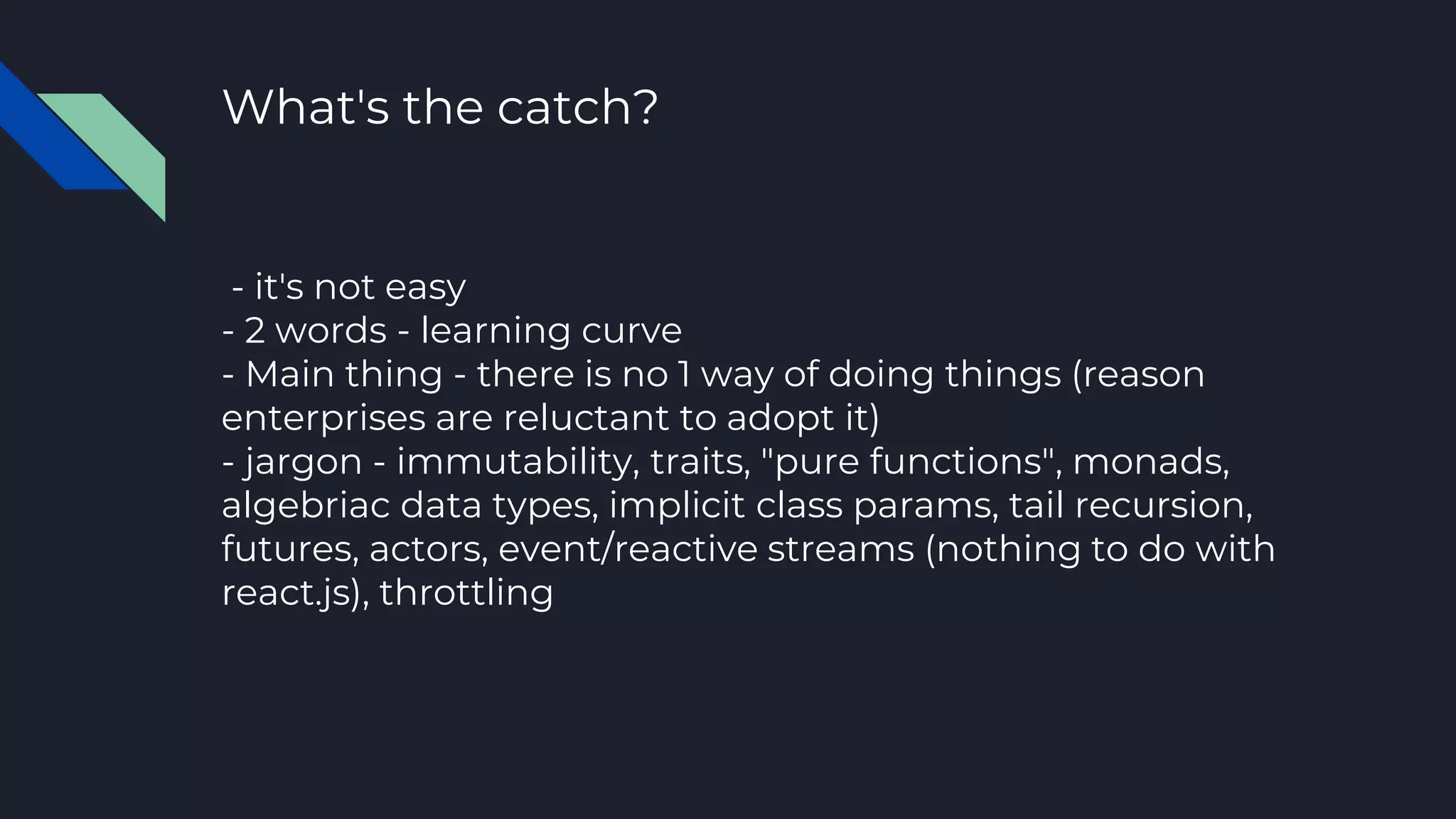 What's the catch?

- it's not easy
- 2 words - learning curve
- Main thing - there is no 1 way of doing things (reason enterprises are reluctant to adopt it)
- jargon - immutability, traits, "pure functions", monads, algebriac data types, implicit class params, tail recursion, futures, actors, event/reactive streams (nothing to do with react.js), throttling